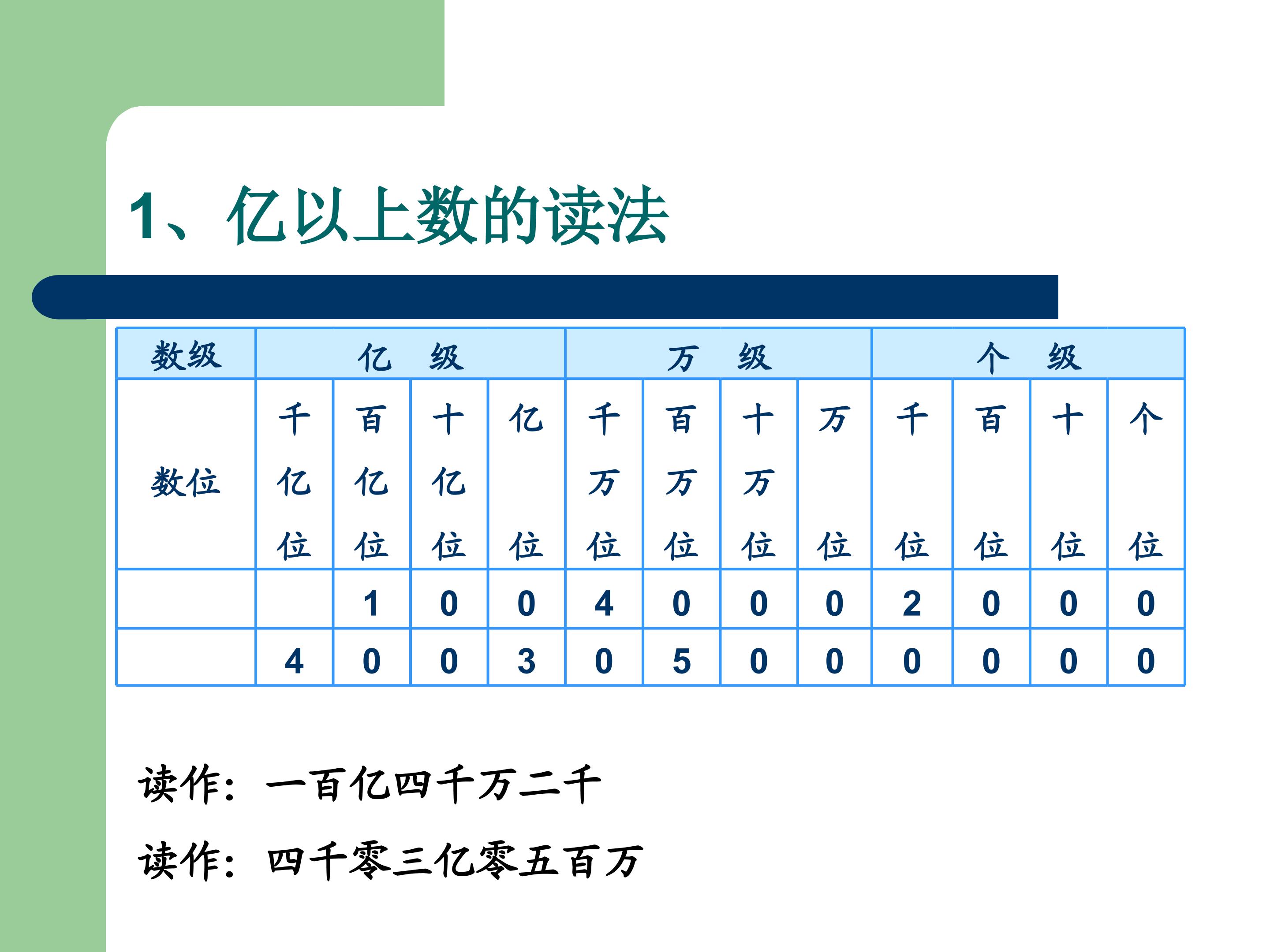 1、亿以上数的读法

| 数级 | 亿　级 | | | | 万　级 | | | | 个　级 | | | |
|---|---|---|---|---|---|---|---|---|---|---|---|---|
| 数位 | 千亿位 | 百亿位 | 十亿位 | 亿位 | 千万位 | 百万位 | 十万位 | 万位 | 千位 | 百位 | 十位 | 个位 |
| | | 1 | 0 | 0 | 4 | 0 | 0 | 0 | 2 | 0 | 0 | 0 |
| | 4 | 0 | 0 | 3 | 0 | 5 | 0 | 0 | 0 | 0 | 0 | 0 |

读作：一百亿四千万二千

读作：四千零三亿零五百万